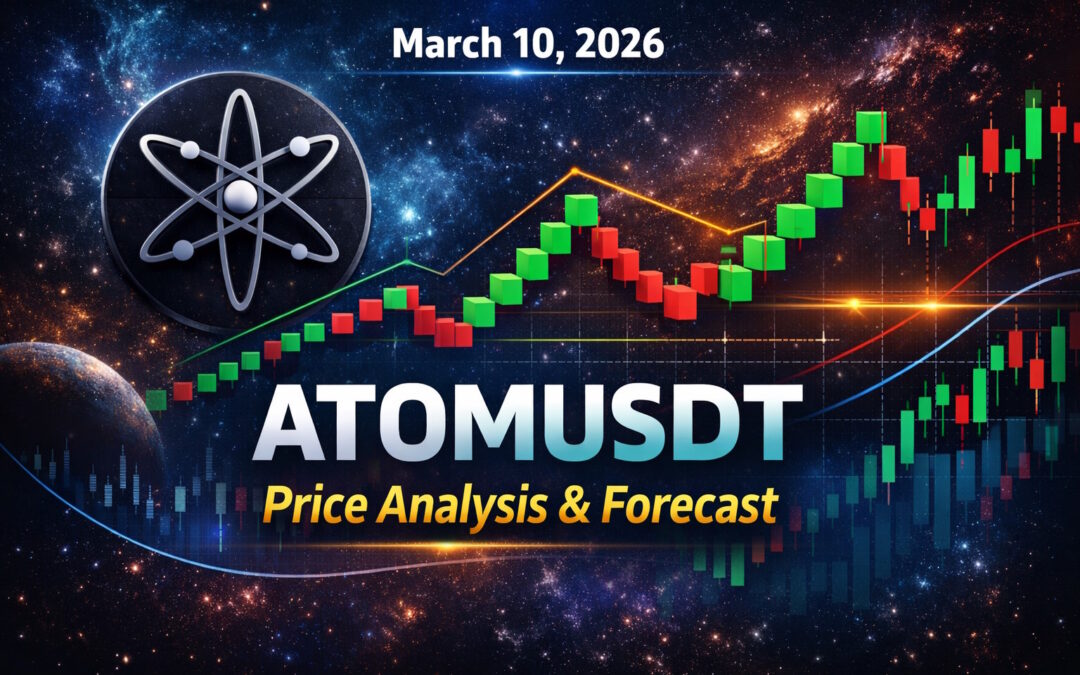 March 10, 2026

ATOMUSDT

Price Analysis & Forecast